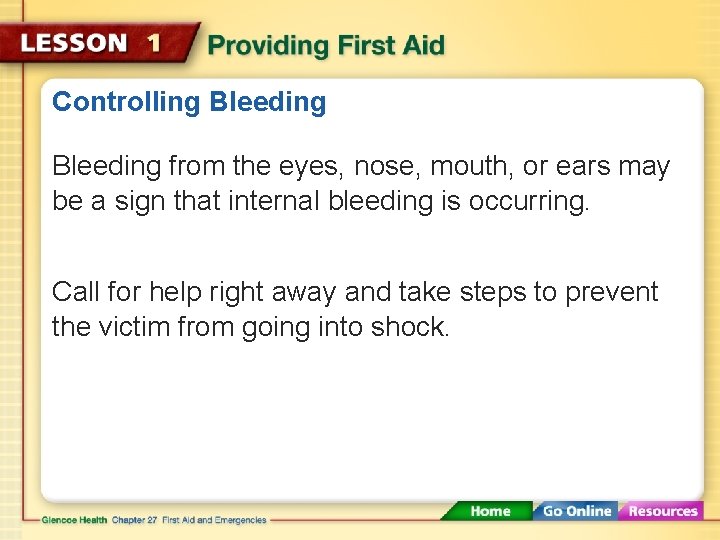 LESSON 1 Providing First Aid

Controlling Bleeding

Bleeding from the eyes, nose, mouth, or ears may be a sign that internal bleeding is occurring.

Call for help right away and take steps to prevent the victim from going into shock.

Glencoe Health Chapter 27 First Aid and Emergencies

Home Go Online Resources